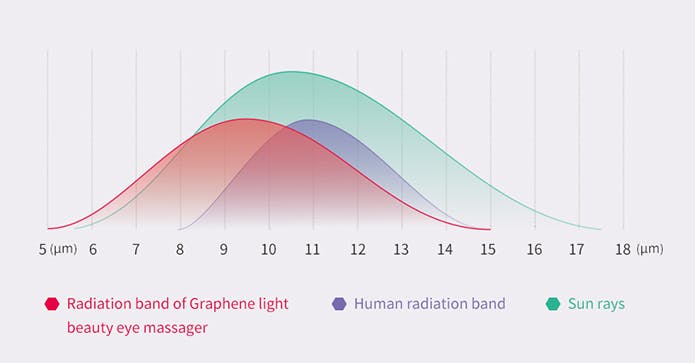 5 (μm) 6 7 8 9 10 11 12 13 14 15 16 17 18 (μm)

Radiation band of Graphene light beauty eye massager

Human radiation band

Sun rays